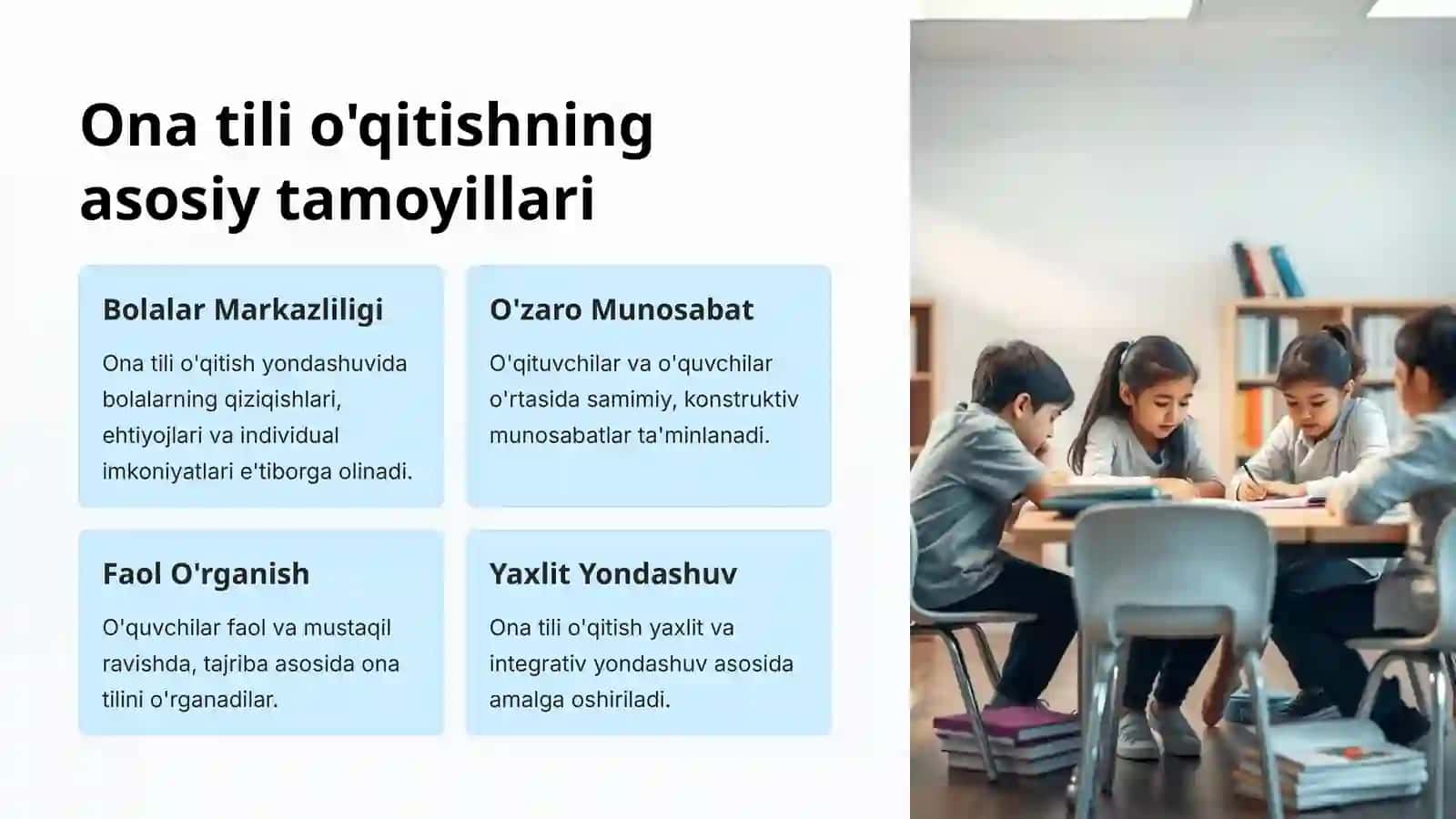 Ona tili o'qitishning asosiy tamoyillari

Bolalar Markazliligi

Ona tili o'qitish yondashuvida bolalarning qiziqishlari, ehtiyojlari va individual imkoniyatlari e'tiborga olinadi.

O'zaro Munosabat

O'qituvchilar va o'quvchilar o'rtasida samimiy, konstruktiv munosabatlar ta'minlanadi.

Faol O'rganish

O'quvchilar faol va mustaqil ravishda, tajriba asosida ona tilini o'rganadilar.

Yaxlit Yondashuv

Ona tili o'qitish yaxlit va integrativ yondashuv asosida amalga oshiriladi.